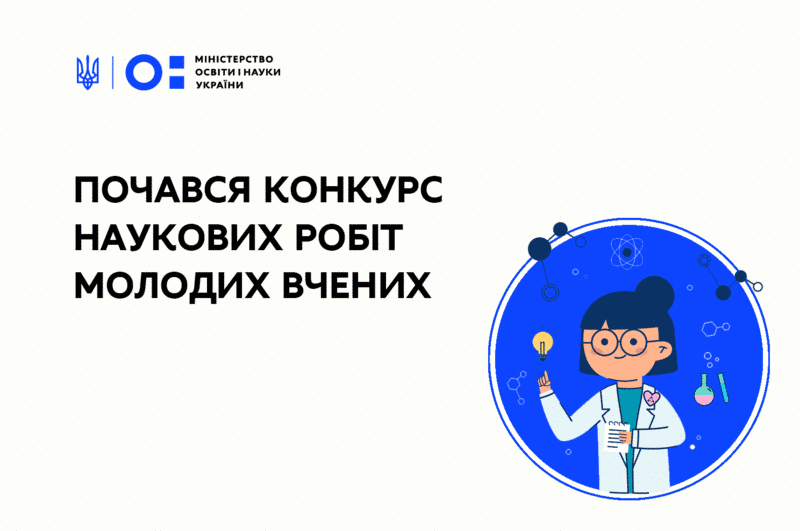 МІНІСТЕРСТВО ОСВІТИ І НАУКИ УКРАЇНИ

ПОЧАВСЯ КОНКУРС НАУКОВИХ РОБІТ МОЛОДИХ ВЧЕНИХ